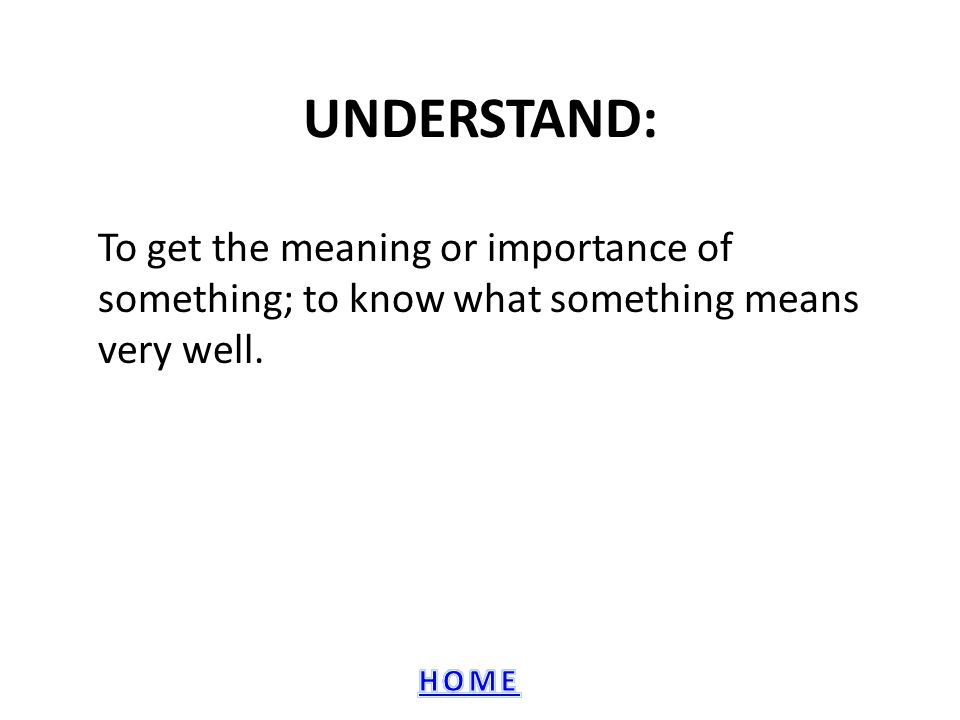 UNDERSTAND:

To get the meaning or importance of something; to know what something means very well.

HOME